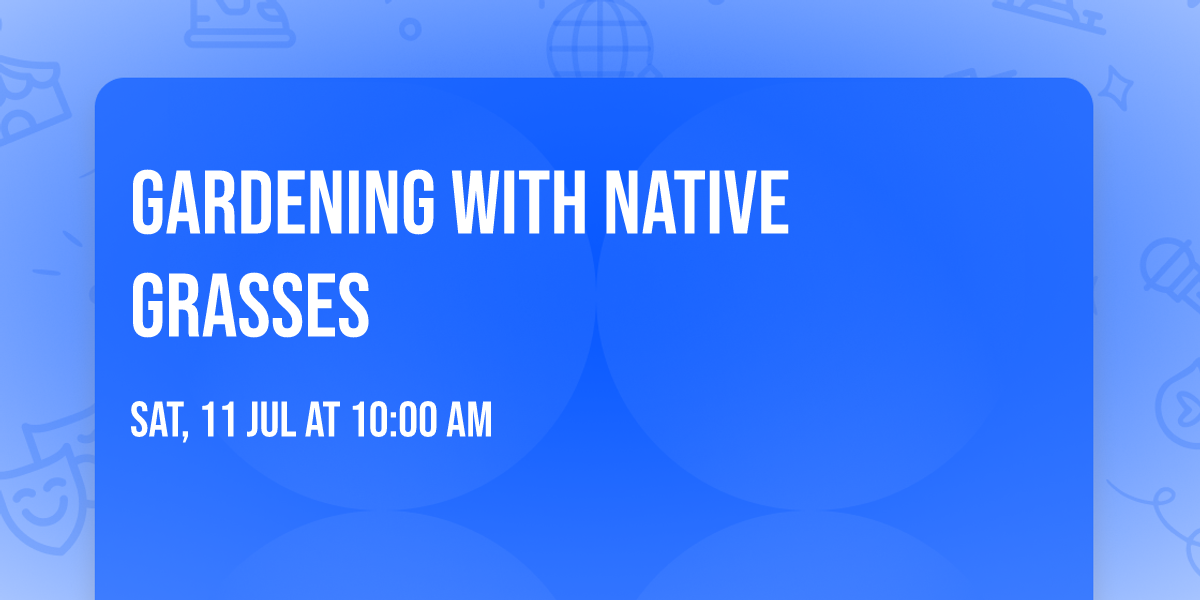 GARDENING WITH NATIVE GRASSES

SAT, 11 JUL AT 10:00 AM